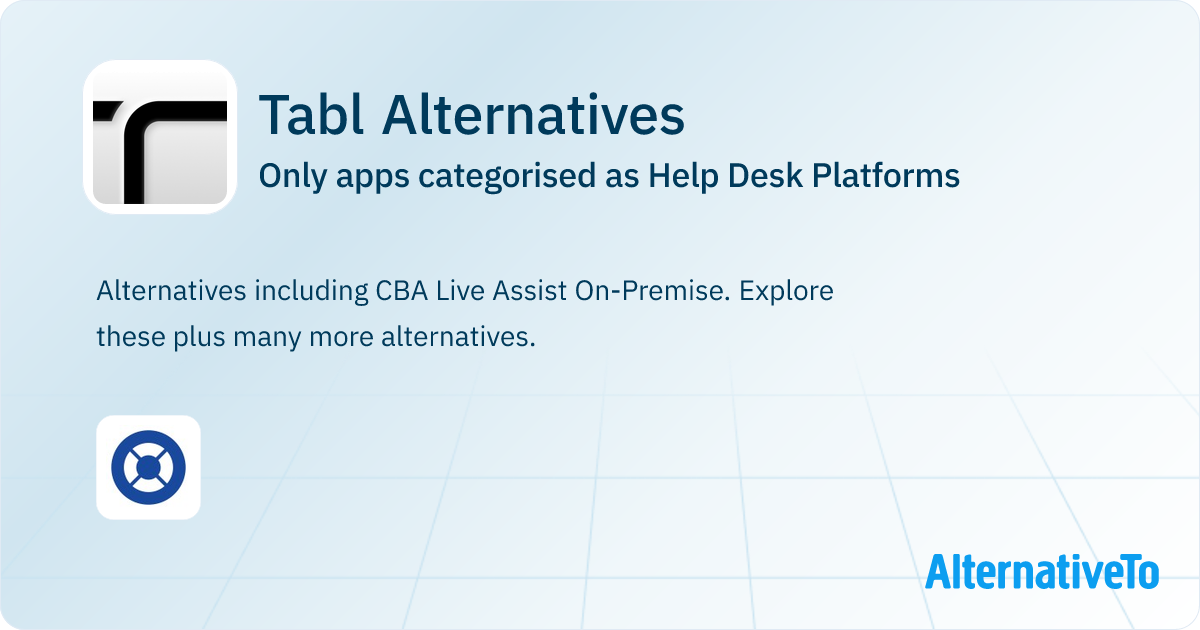 Tabl Alternatives

Only apps categorised as Help Desk Platforms

Alternatives including CBA Live Assist On-Premise. Explore these plus many more alternatives.

AlternativeTo